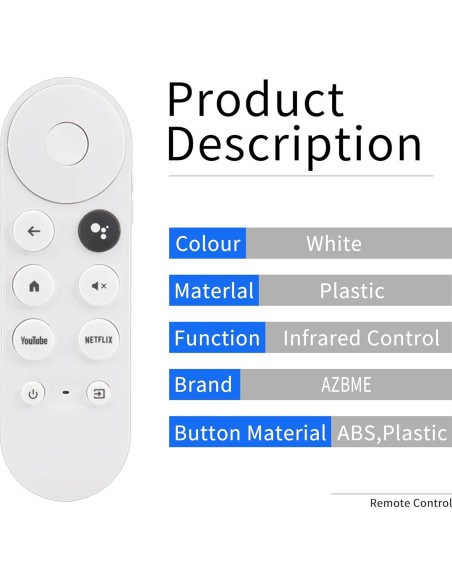 YouTube
NETFLIX

Product Description

| Colour | White |
|---|---|
| Materlal | Plastic |
| Function | Infrared Control |
| Brand | AZBME |
| Button Material | ABS,Plastic |

Remote Control